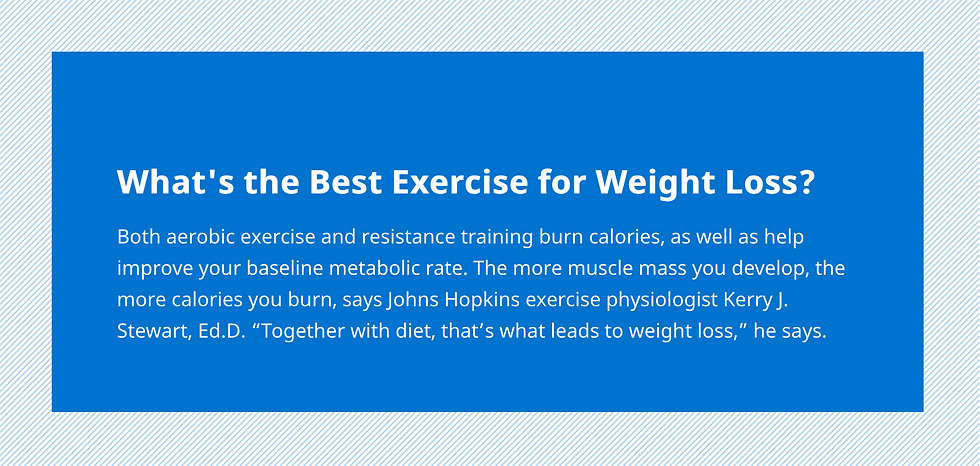 What's the Best Exercise for Weight Loss?

Both aerobic exercise and resistance training burn calories, as well as help improve your baseline metabolic rate. The more muscle mass you develop, the more calories you burn, says Johns Hopkins exercise physiologist Kerry J. Stewart, Ed.D. “Together with diet, that’s what leads to weight loss,” he says.